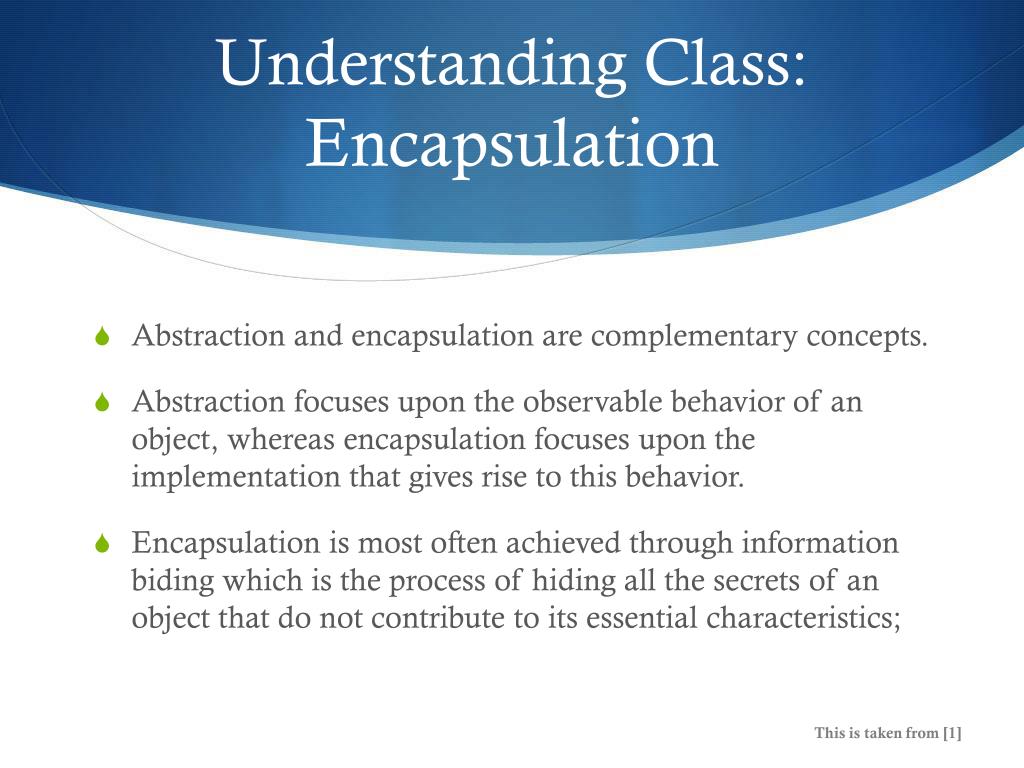 Understanding Class: Encapsulation

Abstraction and encapsulation are complementary concepts.

Abstraction focuses upon the observable behavior of an object, whereas encapsulation focuses upon the implementation that gives rise to this behavior.

Encapsulation is most often achieved through information biding which is the process of hiding all the secrets of an object that do not contribute to its essential characteristics;

This is taken from [1]